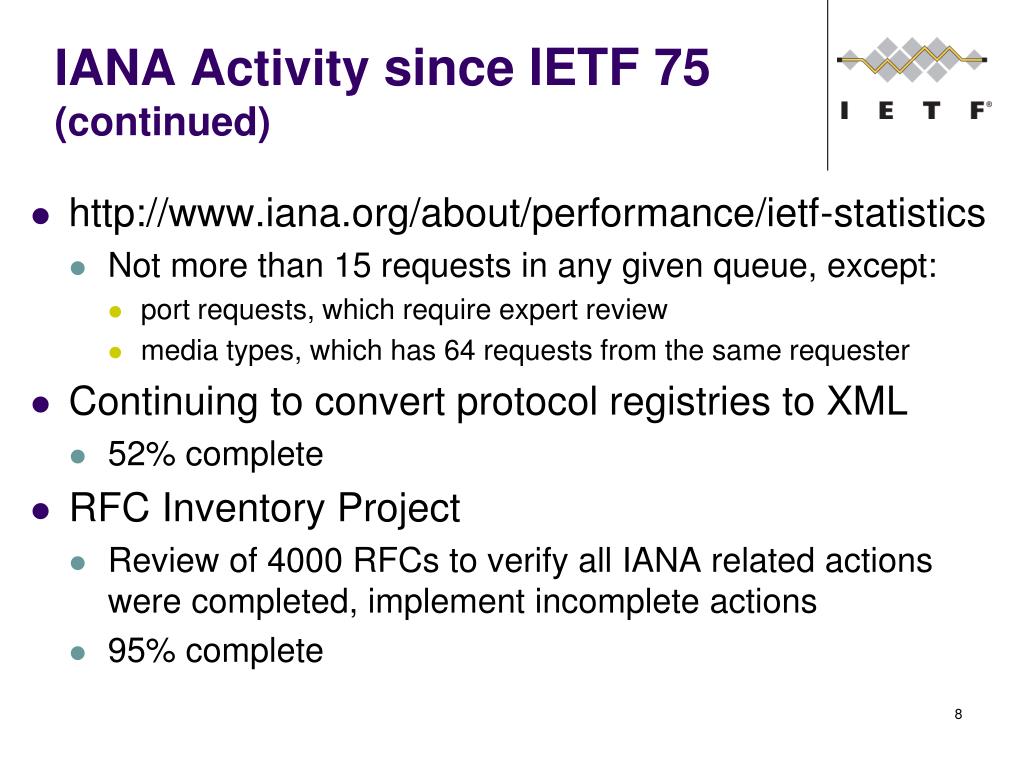 IANA Activity since IETF 75
(continued)

I E T F®

- http://www.iana.org/about/performance/ietf-statistics
  - Not more than 15 requests in any given queue, except:
    - port requests, which require expert review
    - media types, which has 64 requests from the same requester
- Continuing to convert protocol registries to XML
  - 52% complete
- RFC Inventory Project
  - Review of 4000 RFCs to verify all IANA related actions were completed, implement incomplete actions
  - 95% complete

8